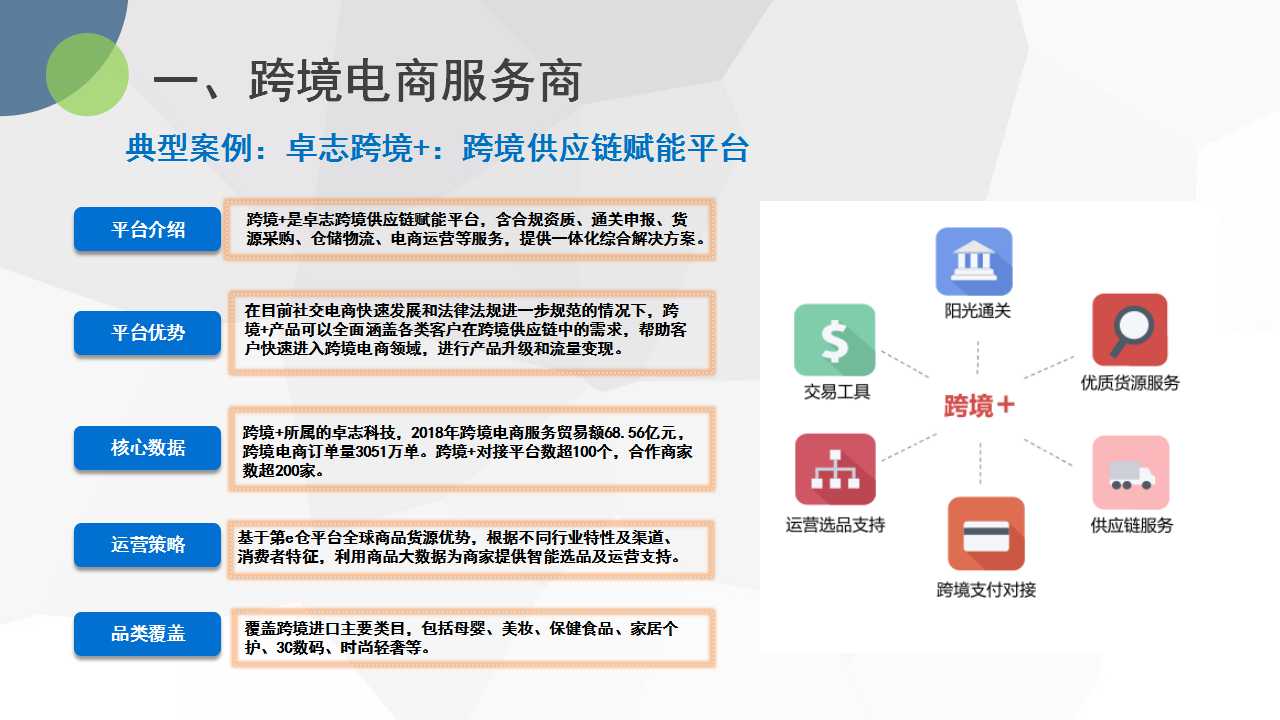 一、跨境电商服务商

典型案例：卓志跨境+：跨境供应链赋能平台

平台介绍

跨境+是卓志跨境供应链赋能平台，含合规资质、通关申报、货源采购、仓储物流、电商运营等服务，提供一体化综合解决方案。

平台优势

在目前社交电商快速发展和法律法规进一步规范的情况下，跨境+产品可以全面涵盖各类客户在跨境供应链中的需求，帮助客户快速进入跨境电商领域，进行产品升级和流量变现。

核心数据

跨境+所属的卓志科技，2018年跨境电商服务贸易额68.56亿元，跨境电商订单量3051万单。跨境+对接平台数超100个，合作商家数超200家。

运营策略

基于第e仓平台全球商品货源优势，根据不同行业特性及渠道、消费者特征，利用商品大数据为商家提供智能选品及运营支持。

品类覆盖

覆盖跨境进口主要类目，包括母婴、美妆、保健食品、家居个护、3C数码、时尚轻奢等。

阳光通关
交易工具
优质货源服务
跨境+
运营选品支持
供应链服务
跨境支付对接